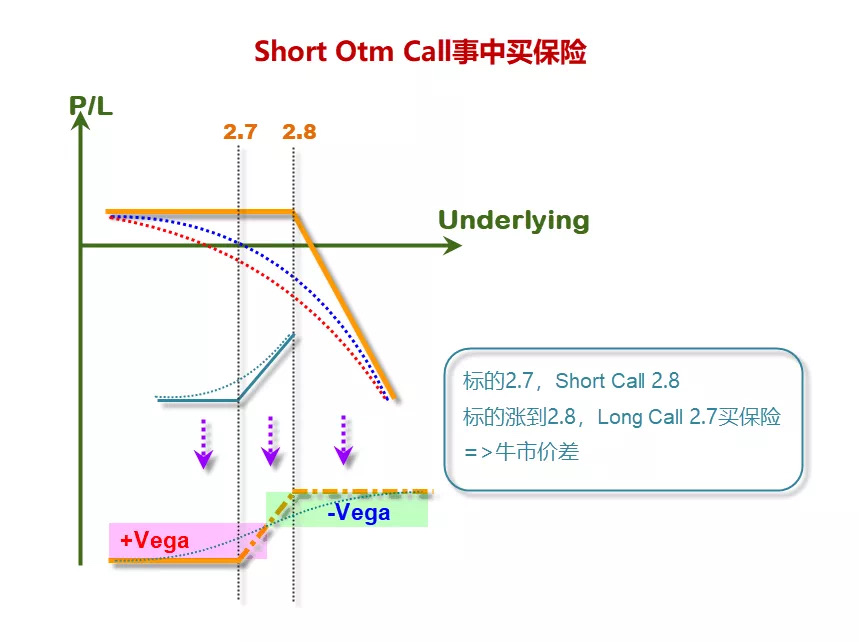 Short Otm Call事中买保险

P/L

2.7 2.8

Underlying

标的2.7，Short Call 2.8
标的涨到2.8，Long Call 2.7买保险
=>牛市价差

-Vega

+Vega